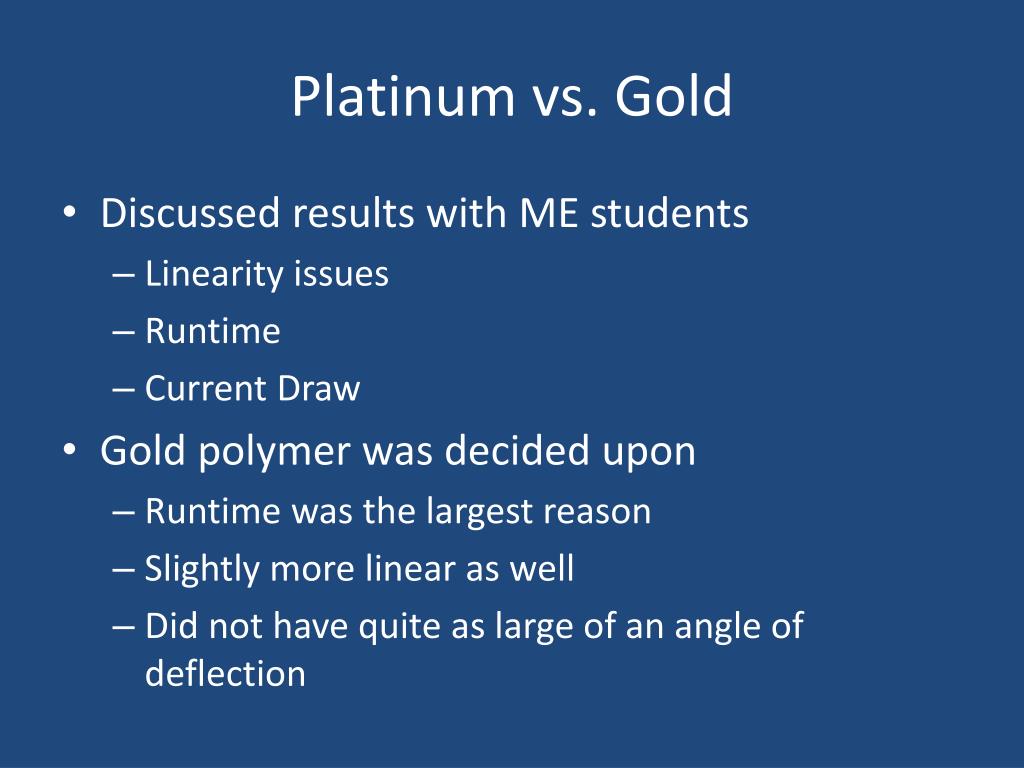 Platinum vs. Gold

• Discussed results with ME students
– Linearity issues
– Runtime
– Current Draw
• Gold polymer was decided upon
– Runtime was the largest reason
– Slightly more linear as well
– Did not have quite as large of an angle of deflection